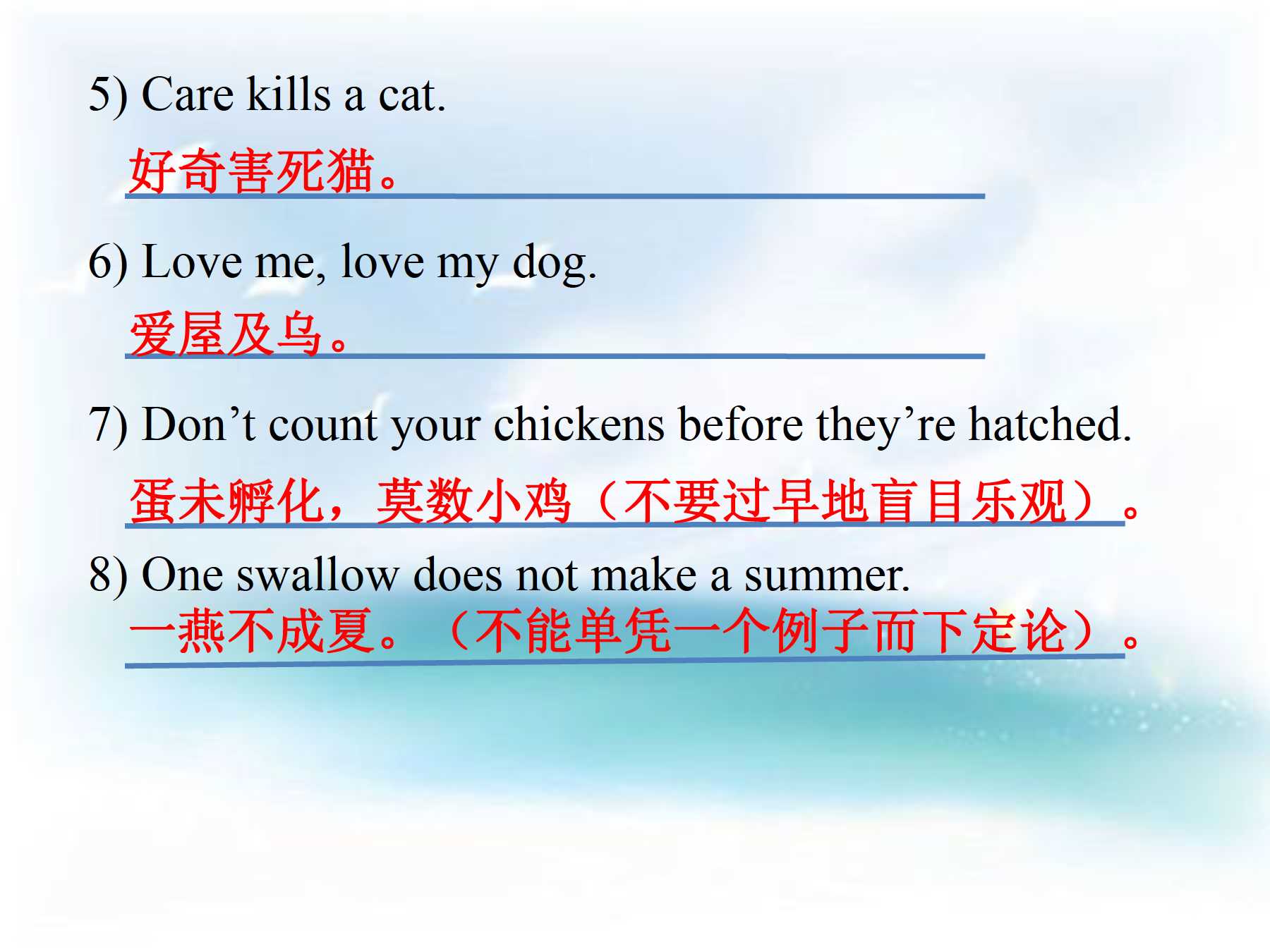 5) Care kills a cat.

好奇害死猫。

6) Love me, love my dog.

爱屋及乌。

7) Don’t count your chickens before they’re hatched.

蛋未孵化，莫数小鸡（不要过早地盲目乐观）。

8) One swallow does not make a summer.

一燕不成夏。（不能单凭一个例子而下定论）。